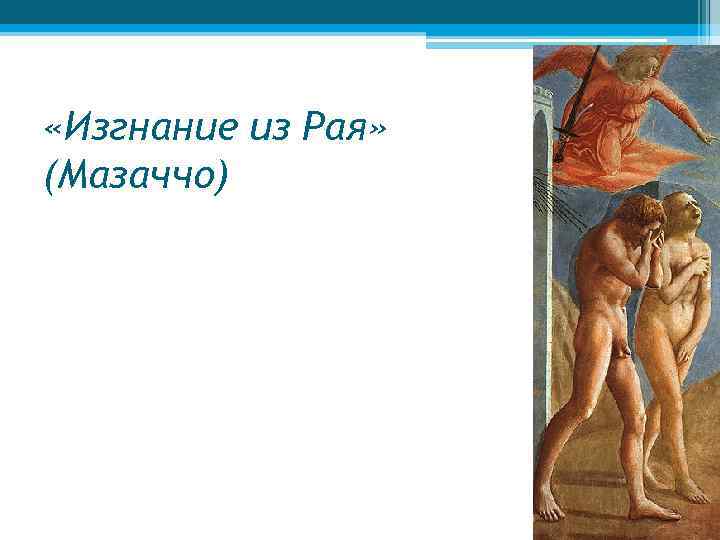 «Изгнание из Рая» (Мазаччо)